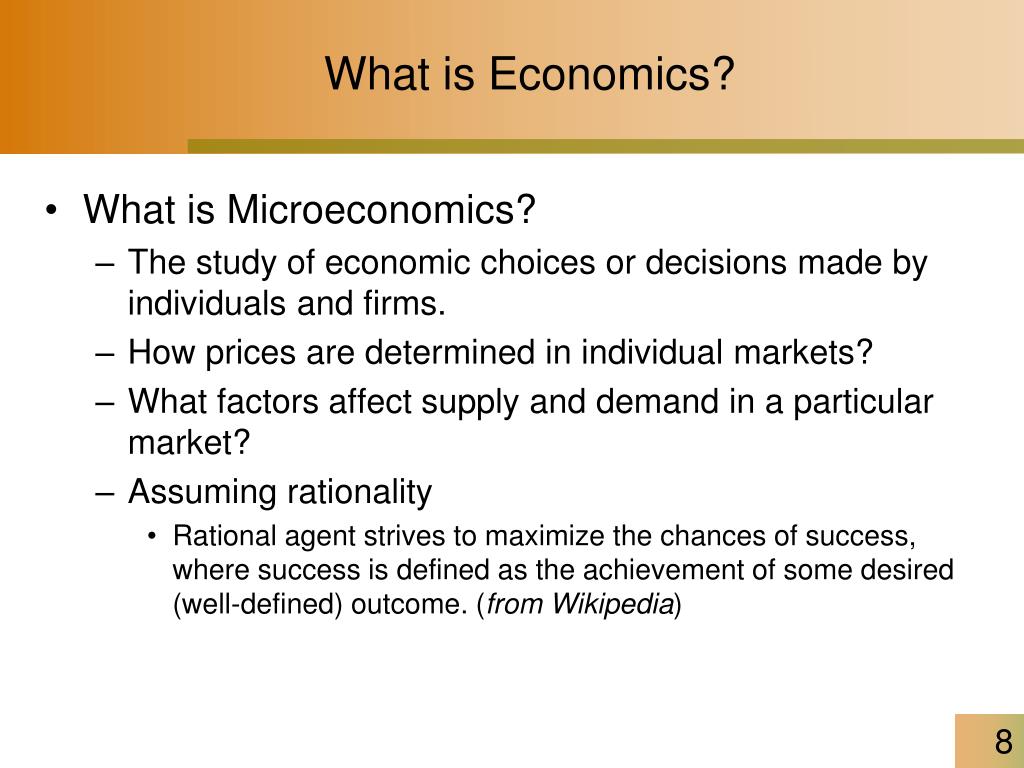 What is Economics?

• What is Microeconomics?
– The study of economic choices or decisions made by individuals and firms.
– How prices are determined in individual markets?
– What factors affect supply and demand in a particular market?
– Assuming rationality
• Rational agent strives to maximize the chances of success, where success is defined as the achievement of some desired (well-defined) outcome. (from Wikipedia)

8